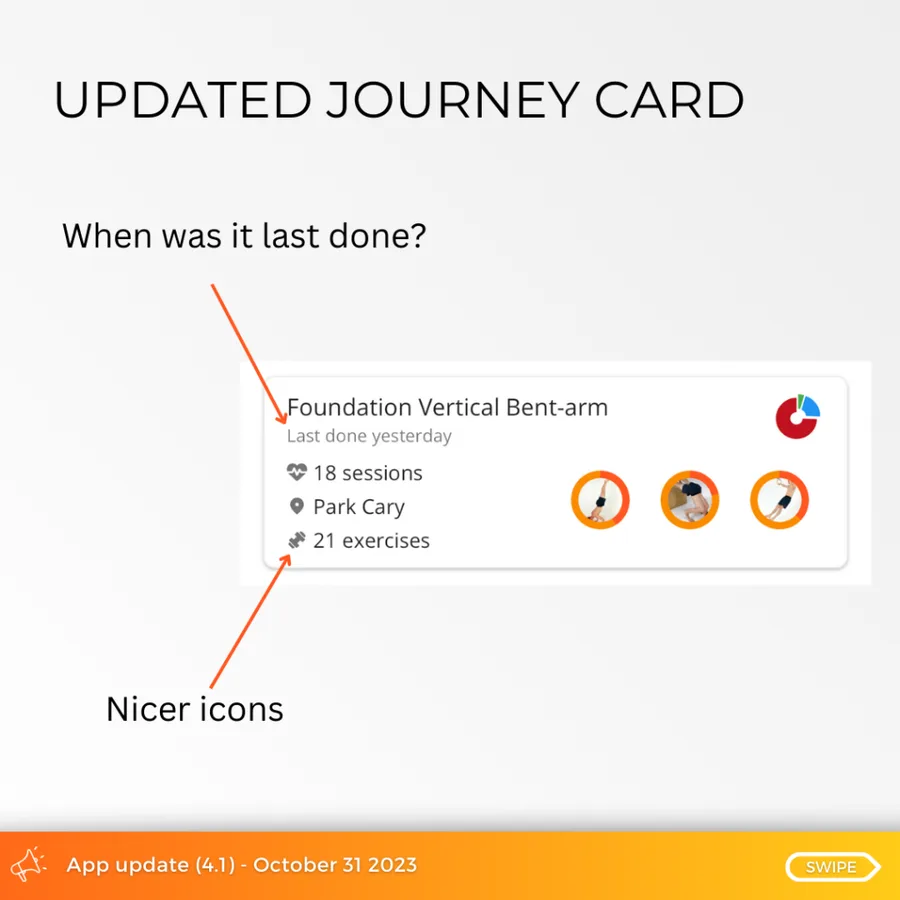 UPDATED JOURNEY CARD

When was it last done?

Foundation Vertical Bent-arm
Last done yesterday

18 sessions
Park Cary
21 exercises

Nicer icons

App update (4.1) - October 31 2023

SWIPE